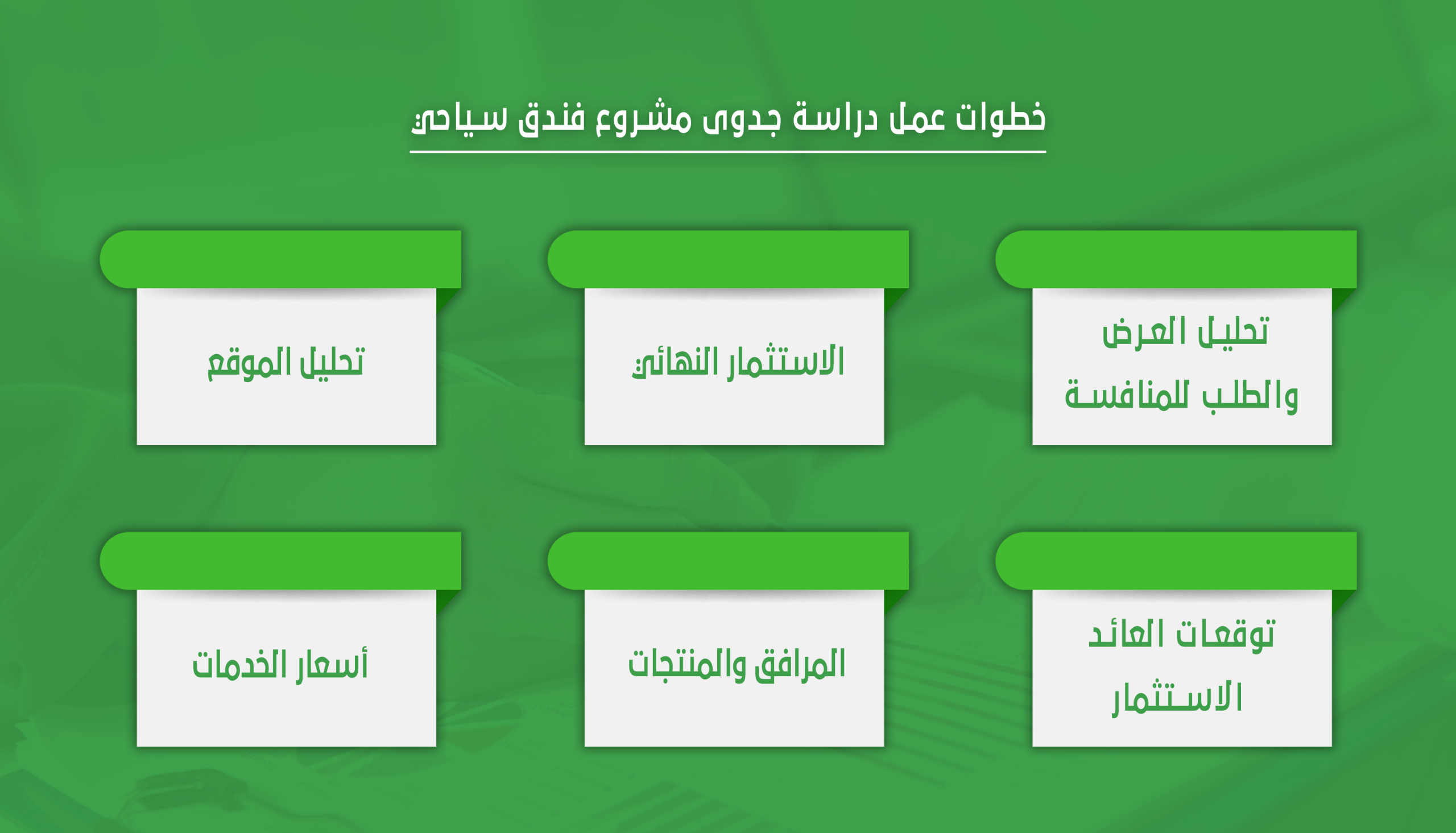 خطوات عمل دراسة جدوى مشروع فندق سياحي

تحليل العرض والطلب للمنافسة

الاستثمار النهائي

تحليل الموقع

توقعات العائد الاستثمار

المرافق والمنتجات

أسعار الخدمات